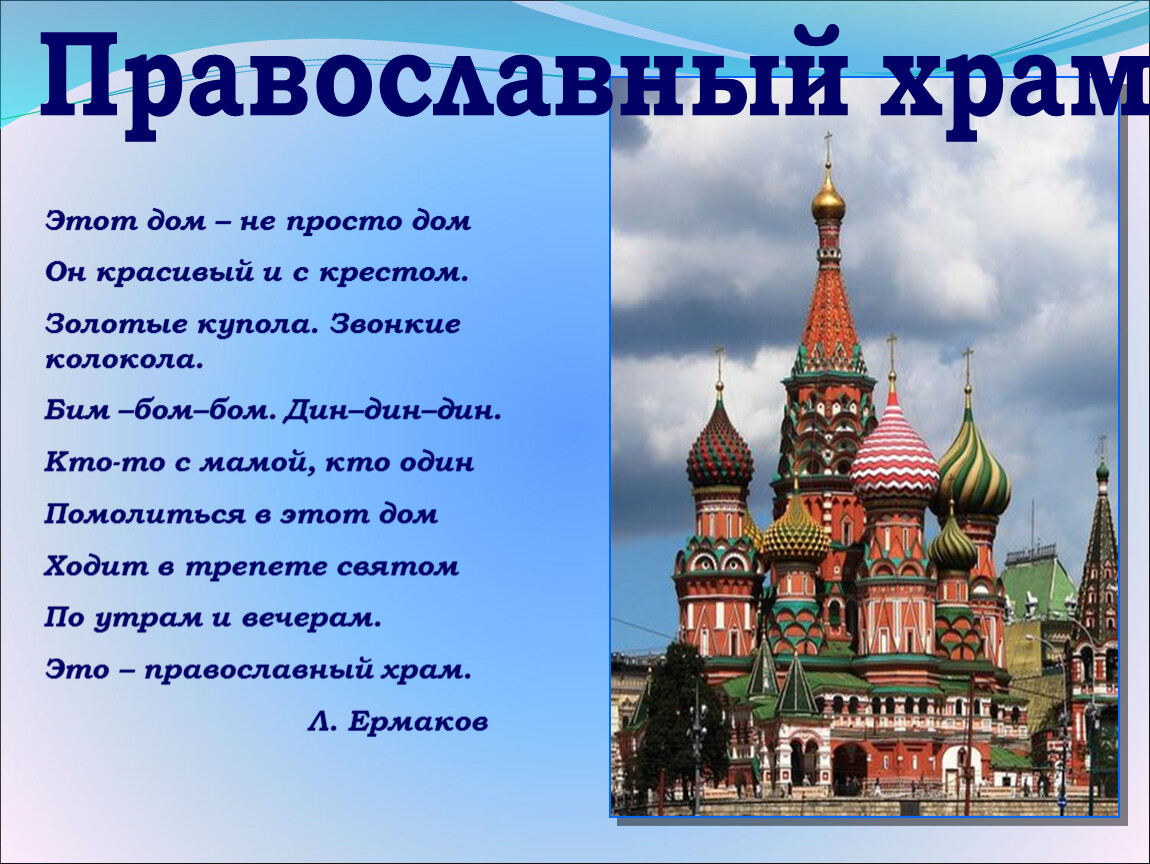 Православный храм

Этот дом – не просто дом

Он красивый и с крестом.

Золотые купола. Звонкие колокола.

Бим –бом–бом. Дин–дин–дин.

Кто-то с мамой, кто один

Помолиться в этот дом

Ходит в трепете святом

По утрам и вечерам.

Это – православный храм.

Л. Ермаков